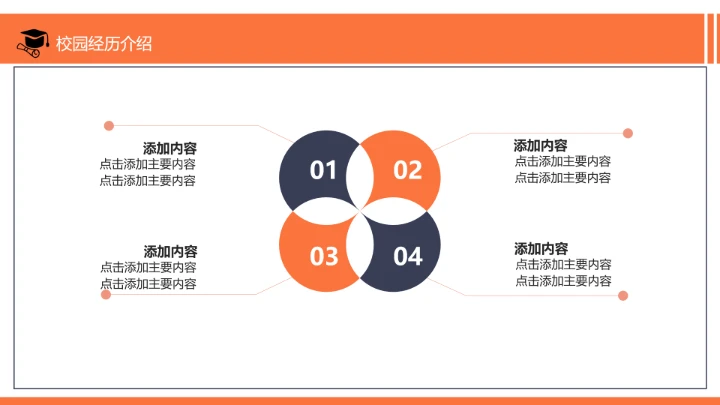 校园经历介绍

添加内容
点击添加主要内容
点击添加主要内容

01

02

添加内容
点击添加主要内容
点击添加主要内容

添加内容
点击添加主要内容
点击添加主要内容

03

04

添加内容
点击添加主要内容
点击添加主要内容